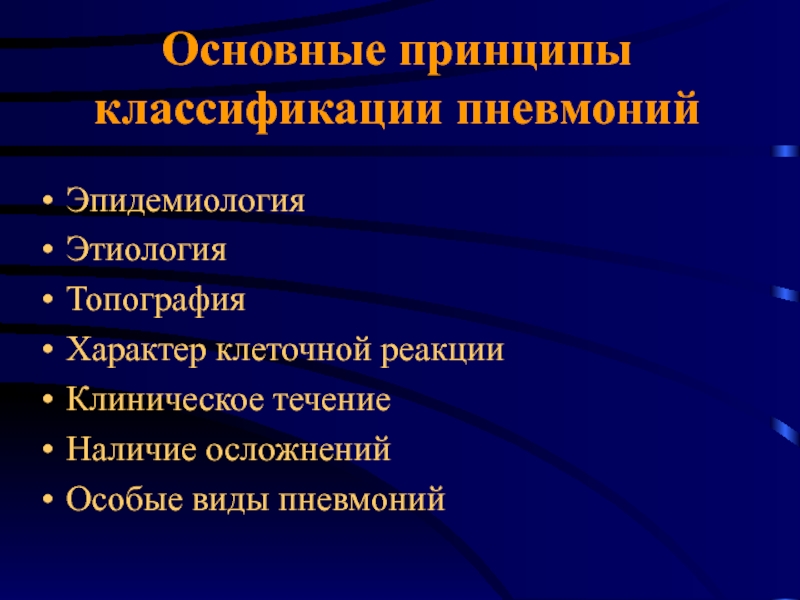 Основные принципы классификации пневмоний

• Эпидемиология
• Этиология
• Топография
• Характер клеточной реакции
• Клиническое течение
• Наличие осложнений
• Особые виды пневмоний